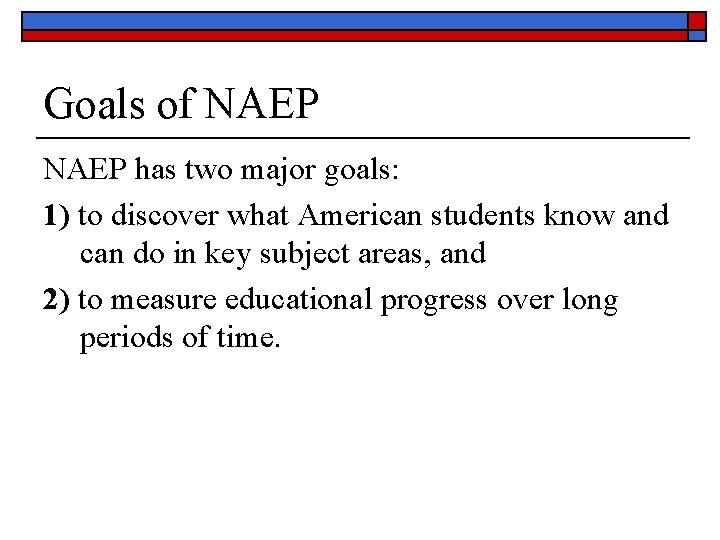 Goals of NAEP

NAEP has two major goals:

1) to discover what American students know and can do in key subject areas, and

2) to measure educational progress over long periods of time.